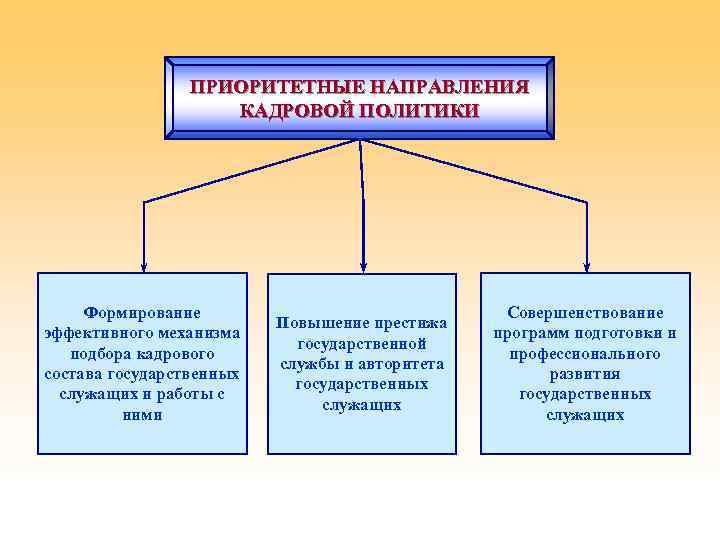 ПРИОРИТЕТНЫЕ НАПРАВЛЕНИЯ КАДРОВОЙ ПОЛИТИКИ

Формирование эффективного механизма подбора кадрового состава государственных служащих и работы с ними

Повышение престижа государственной службы и авторитета государственных служащих

Совершенствование программ подготовки и профессионального развития государственных служащих